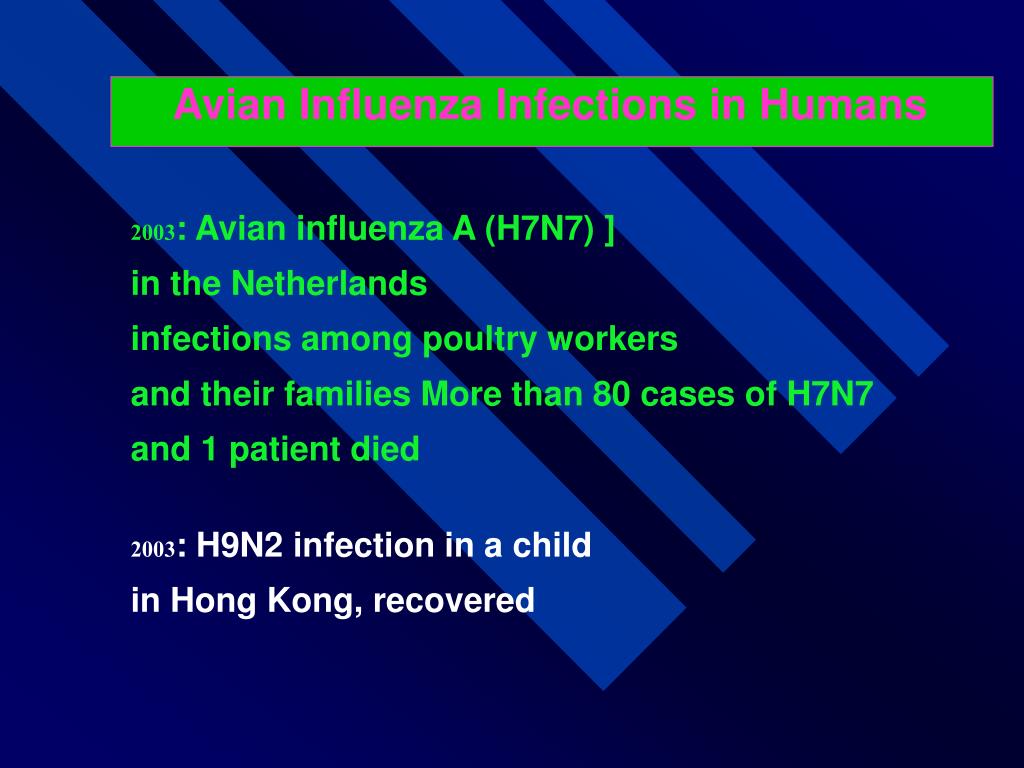 Avian Influenza Infections in Humans

2003: Avian influenza A (H7N7) ]
in the Netherlands
infections among poultry workers
and their families More than 80 cases of H7N7
and 1 patient died

2003: H9N2 infection in a child
in Hong Kong, recovered